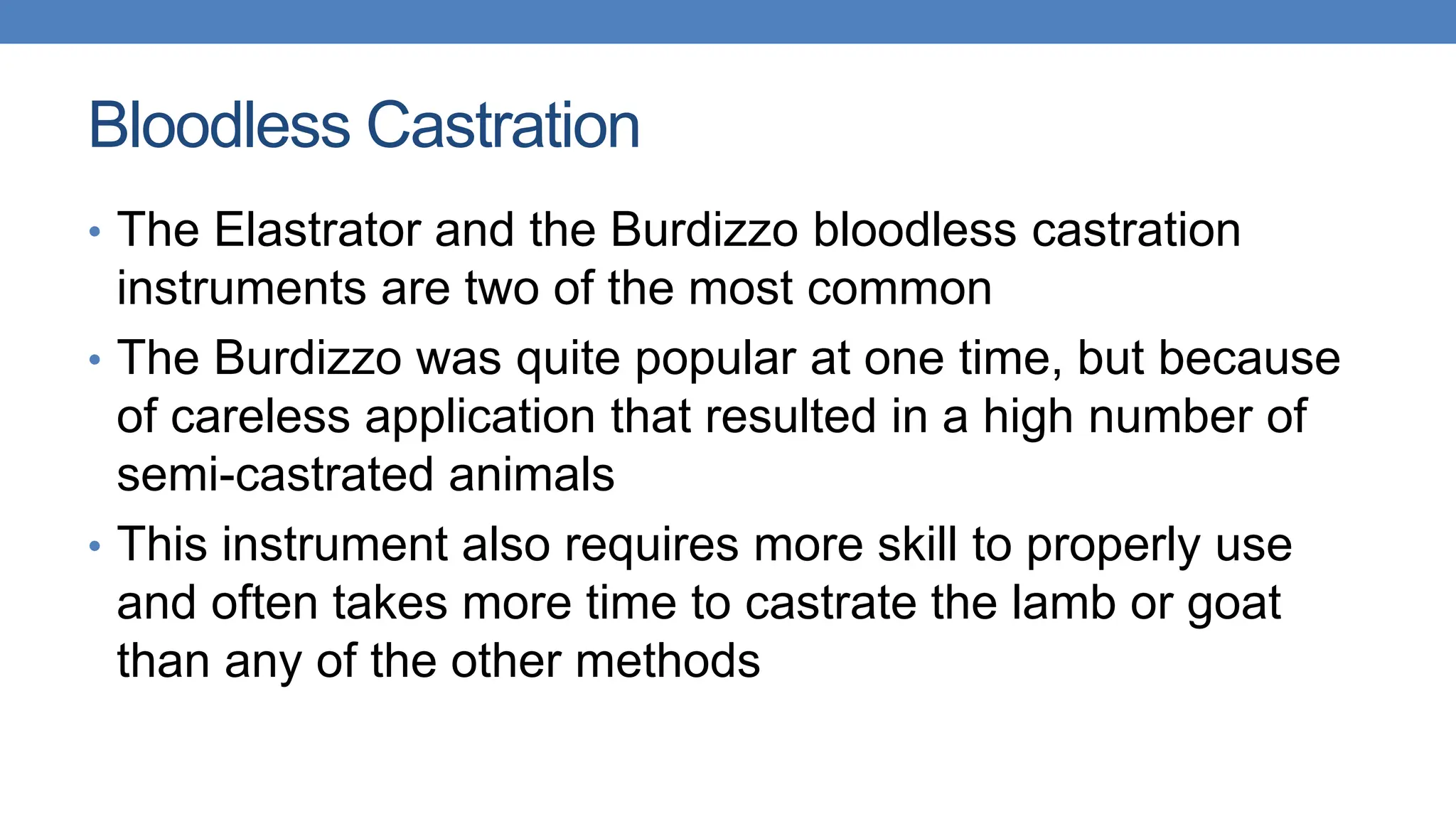 Bloodless Castration

• The Elastrator and the Burdizzo bloodless castration instruments are two of the most common
• The Burdizzo was quite popular at one time, but because of careless application that resulted in a high number of semi-castrated animals
• This instrument also requires more skill to properly use and often takes more time to castrate the lamb or goat than any of the other methods